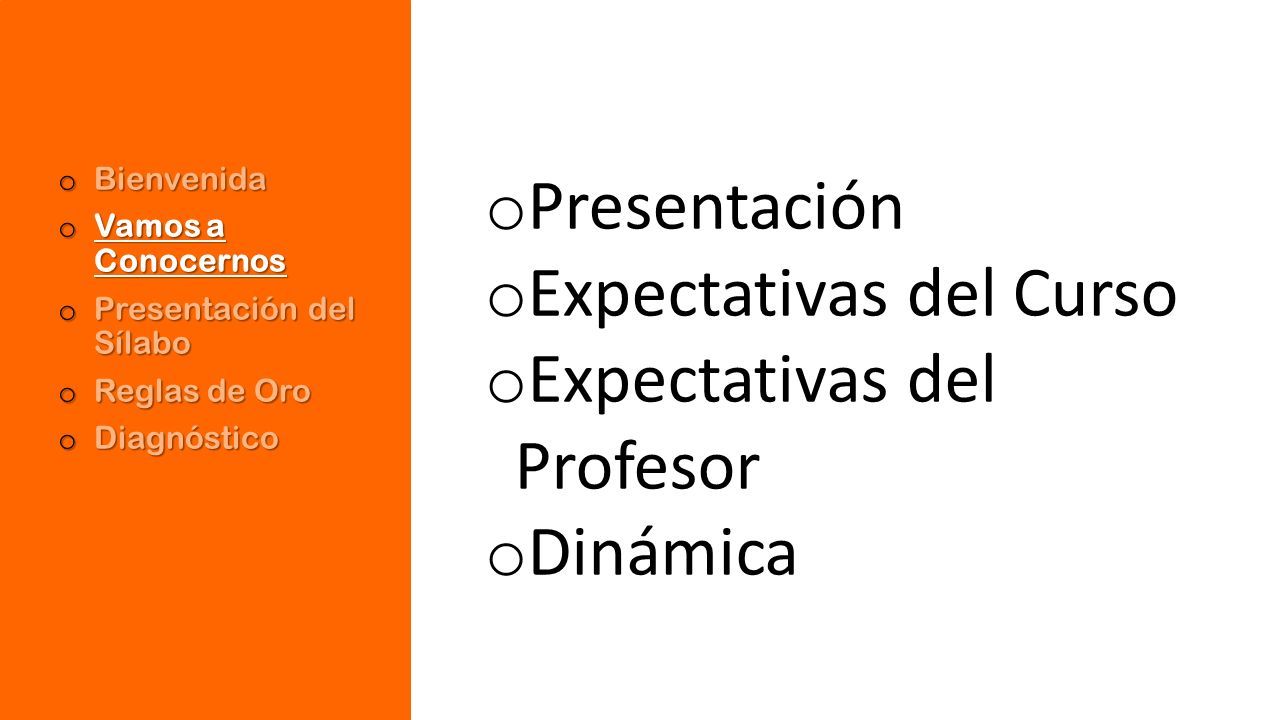 o Bienvenida
o Vamos a Conocernos
o Presentación del Sílabo
o Reglas de Oro
o Diagnóstico

o Presentación
o Expectativas del Curso
o Expectativas del Profesor
o Dinámica